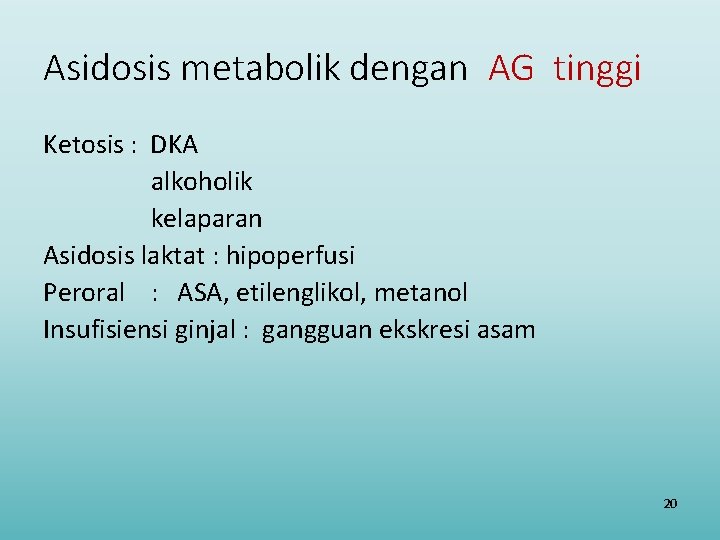 Asidosis metabolik dengan AG tinggi

Ketosis : DKA
alkoholik
kelaparan
Asidosis laktat : hipoperfusi
Peroral : ASA, etilenglikol, metanol
Insufisiensi ginjal : gangguan ekskresi asam

20